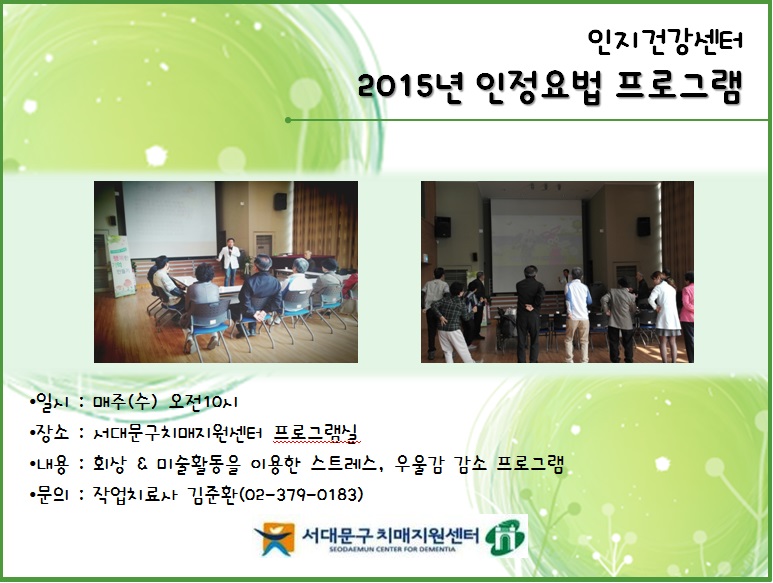 인지건강센터
2015년 인정요법 프로그램

•일시 : 매주(수) 오전10시
•장소 : 서대문구치매지원센터 프로그램실
•내용 : 회상 & 미술활동을 이용한 스트레스, 우울감 감소 프로그램
•문의 : 작업치료사 김준환(02-379-0183)

서대문구 치매지원센터
SEODAEMUN CENTER FOR DEMENTIA